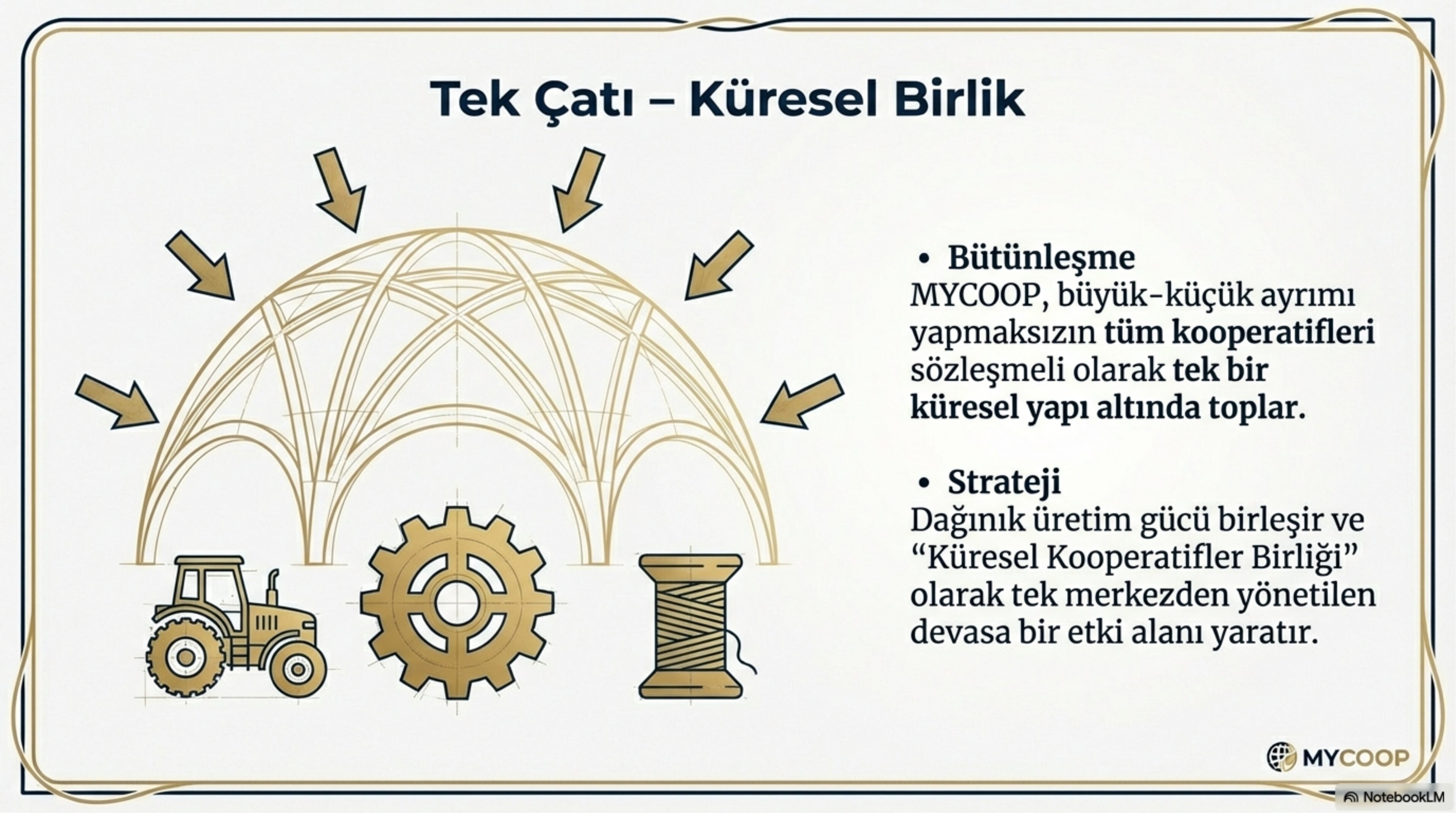 Tek Çatı – Küresel Birlik

• Bütünleşme
MYCOOP, büyük-küçük ayrımı yapmaksızın tüm kooperatifleri sözleşmeli olarak tek bir küresel yapı altında toplar.

• Strateji
Dağınık üretim gücü birleşir ve "Küresel Kooperatifler Birliği" olarak tek merkezden yönetilen devasa bir etki alanı yaratır.

MYCOOP

NotebookLM